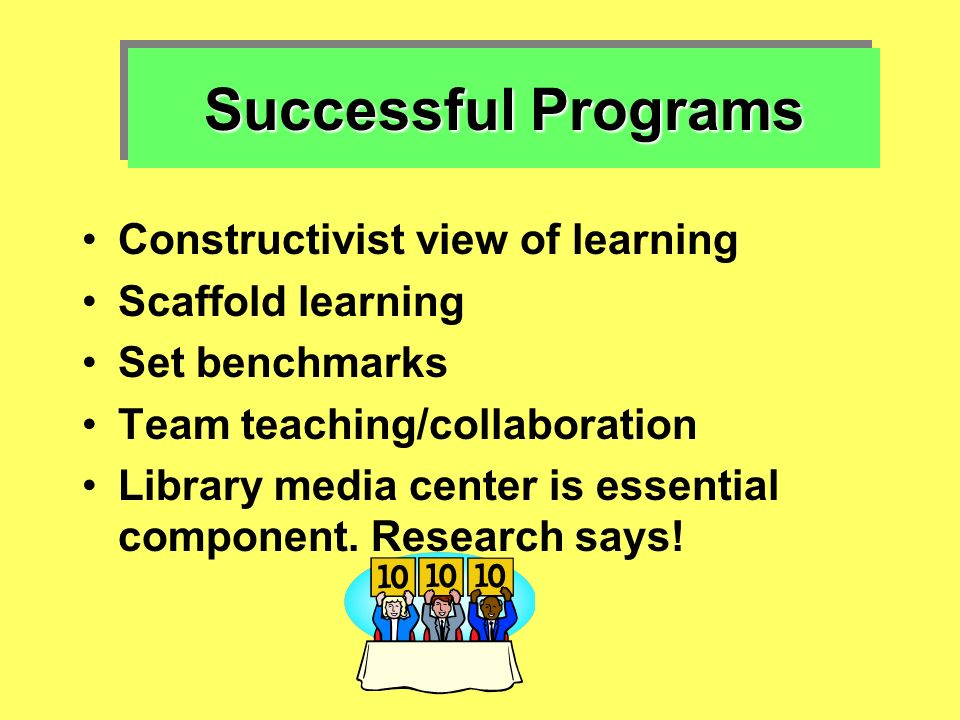 Successful Programs

• Constructivist view of learning
• Scaffold learning
• Set benchmarks
• Team teaching/collaboration
• Library media center is essential component. Research says!

10 10 10